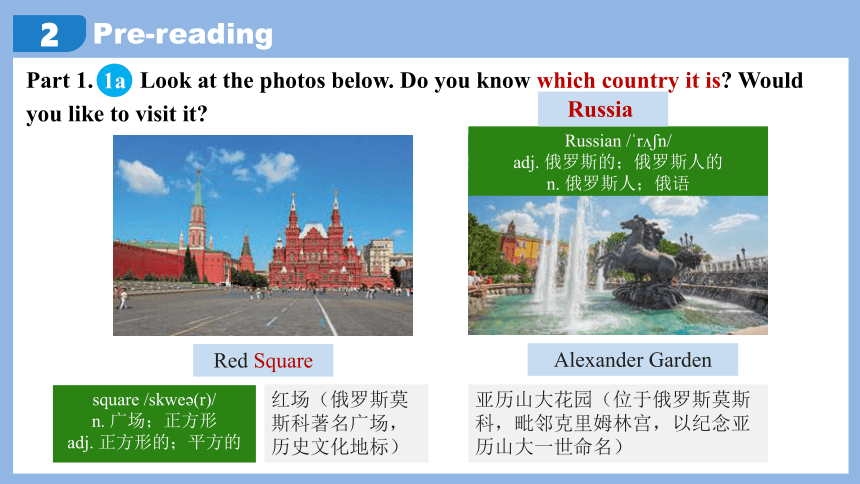 2 Pre-reading

Part 1. 1a Look at the photos below. Do you know which country it is? Would you like to visit it?

Russia

Russian /ˈrʌʃn/
adj. 俄罗斯的；俄罗斯人的
n. 俄罗斯人；俄语

Red Square

Alexander Garden

square /skweə(r)/
n. 广场；正方形
adj. 正方形的；平方的

红场（俄罗斯莫斯科著名广场，历史文化地标）

亚历山大花园（位于俄罗斯莫斯科，毗邻克里姆林宫，以纪念亚历山大一世命名）